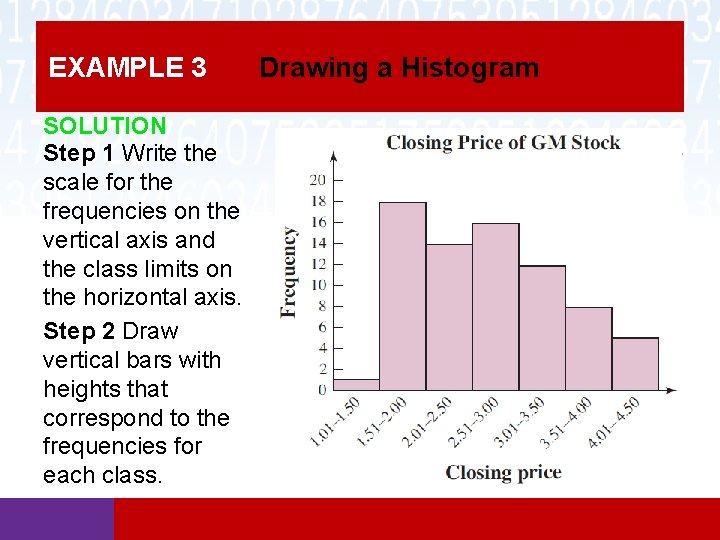 EXAMPLE 3 Drawing a Histogram

SOLUTION

Step 1 Write the scale for the frequencies on the vertical axis and the class limits on the horizontal axis.

Step 2 Draw vertical bars with heights that correspond to the frequencies for each class.

Closing Price of GM Stock

Frequency

20
18
16
14
12
10
8
6
4
2
0

1.01–1.50
1.51–2.00
2.01–2.50
2.51–3.00
3.01–3.50
3.51–4.00
4.01–4.50

Closing price